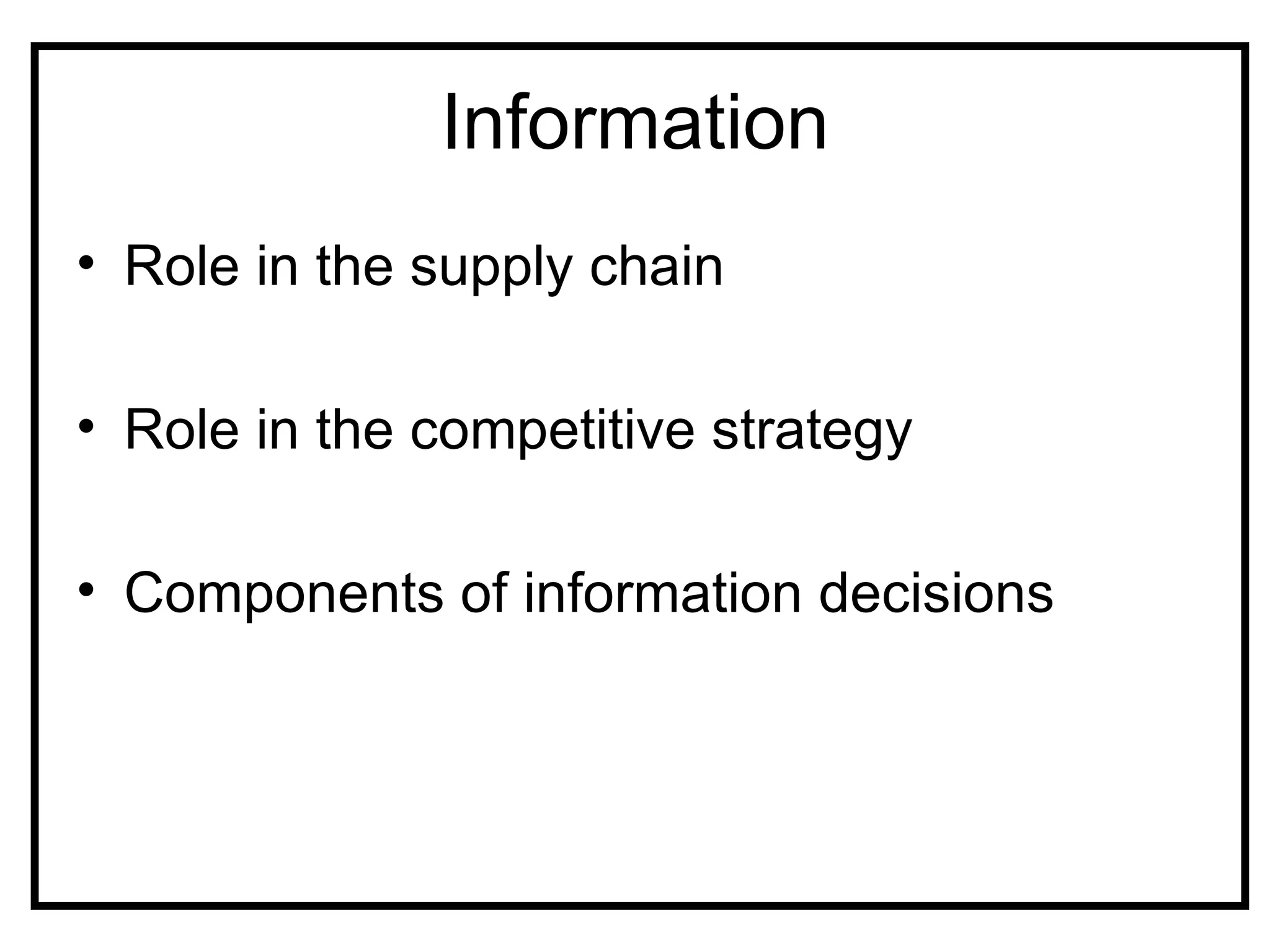 Information

• Role in the supply chain

• Role in the competitive strategy

• Components of information decisions